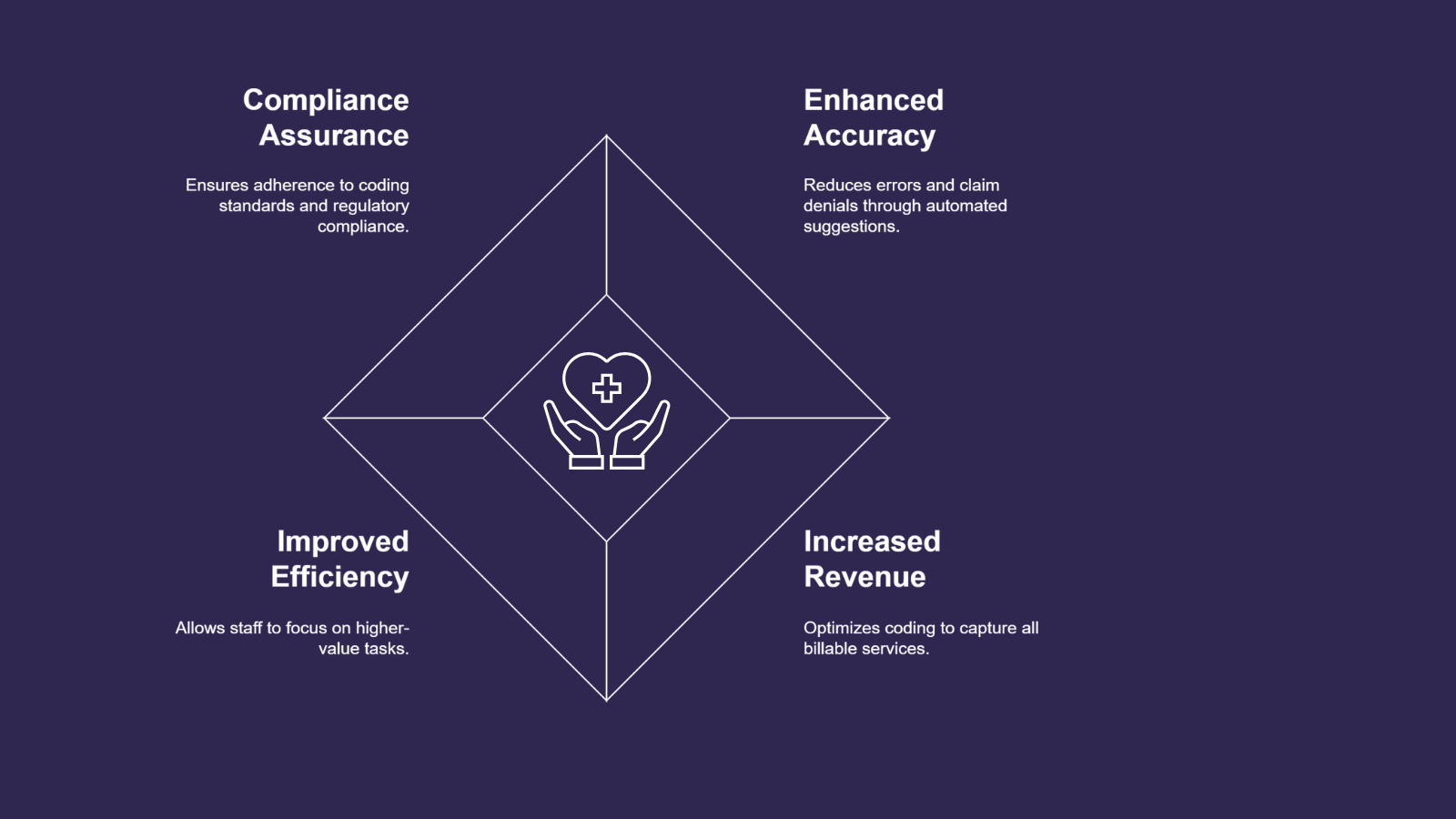 Compliance Assurance

Ensures adherence to coding standards and regulatory compliance.

Enhanced Accuracy

Reduces errors and claim denials through automated suggestions.

Improved Efficiency

Allows staff to focus on higher-value tasks.

Increased Revenue

Optimizes coding to capture all billable services.